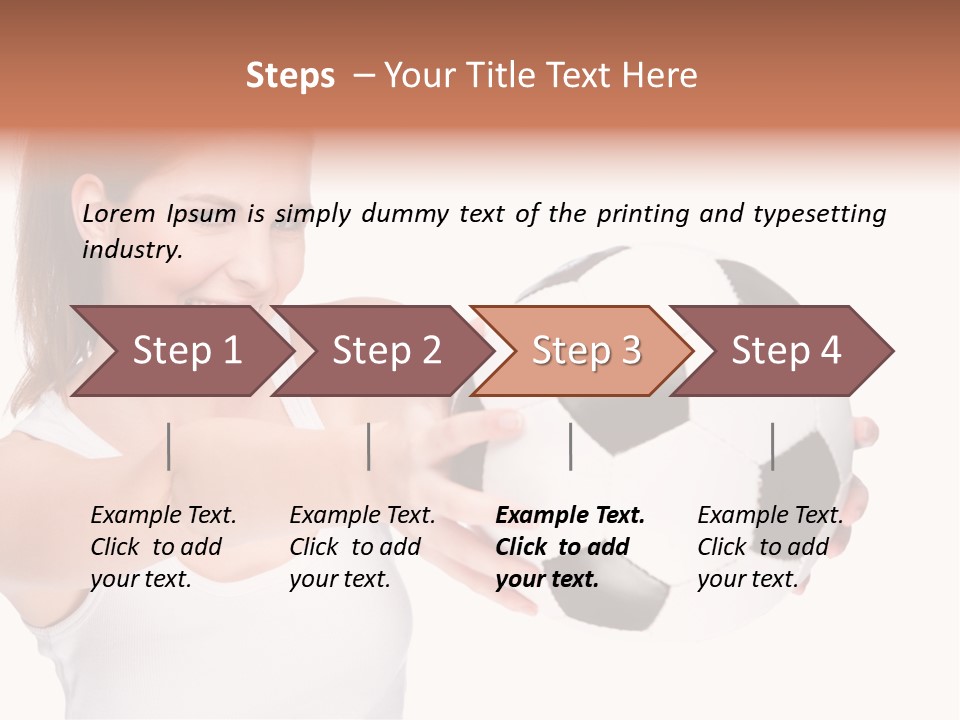 Steps – Your Title Text Here

Lorem Ipsum is simply dummy text of the printing and typesetting industry.

Step 1

Step 2

Step 3

Step 4

Example Text. Click to add your text.

Example Text. Click to add your text.

Example Text. Click to add your text.

Example Text. Click to add your text.